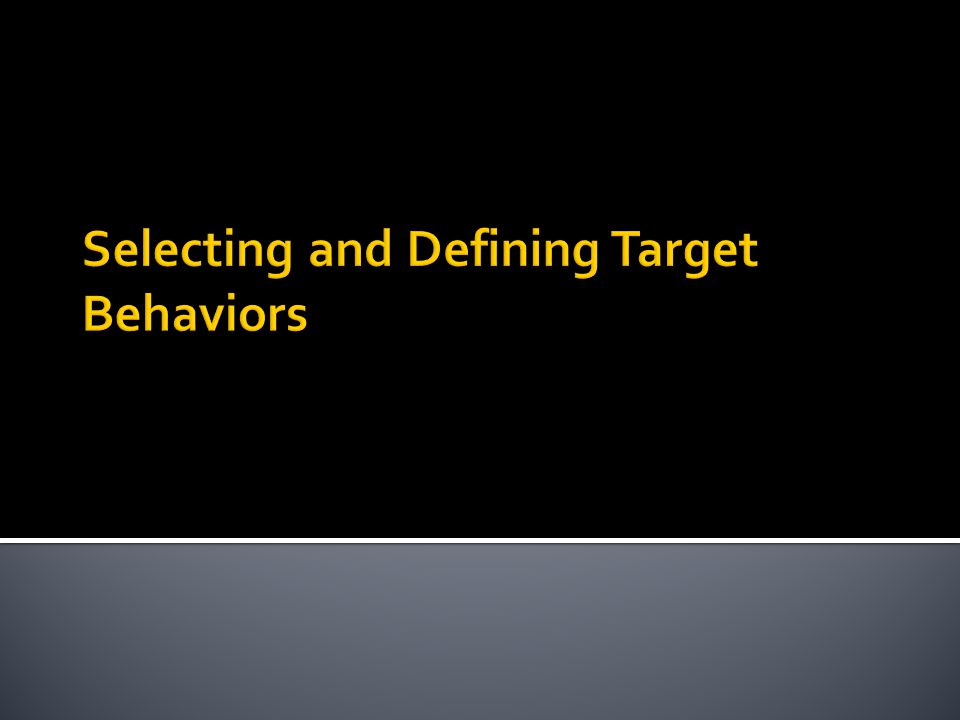 Selecting and Defining Target Behaviors